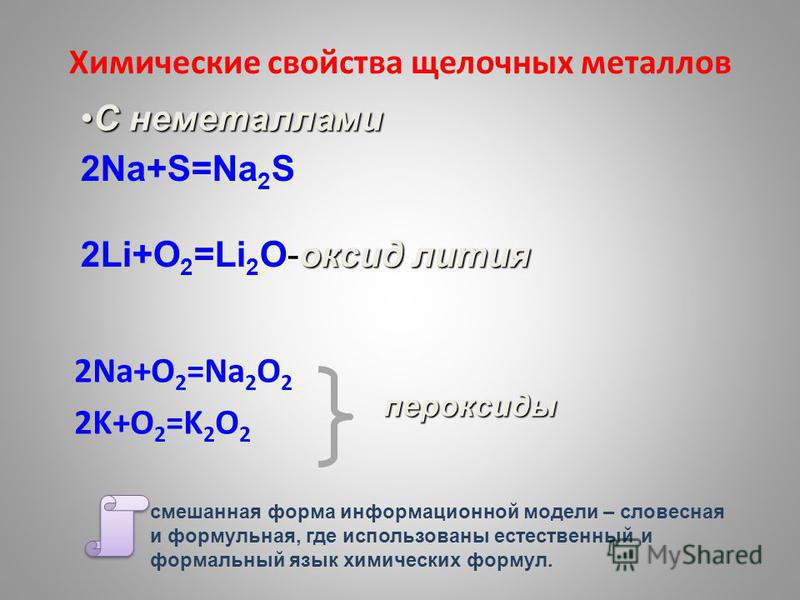 Химические свойства щелочных металлов

•С неметаллами

$2Na+S=Na_2S$

$2Li+O_2=Li_2O$-оксид лития

$2Na+O_2=Na_2O_2$

$2K+O_2=K_2O_2$

пероксиды

смешанная форма информационной модели – словесная и формульная, где использованы естественный и формальный язык химических формул.

MyShared